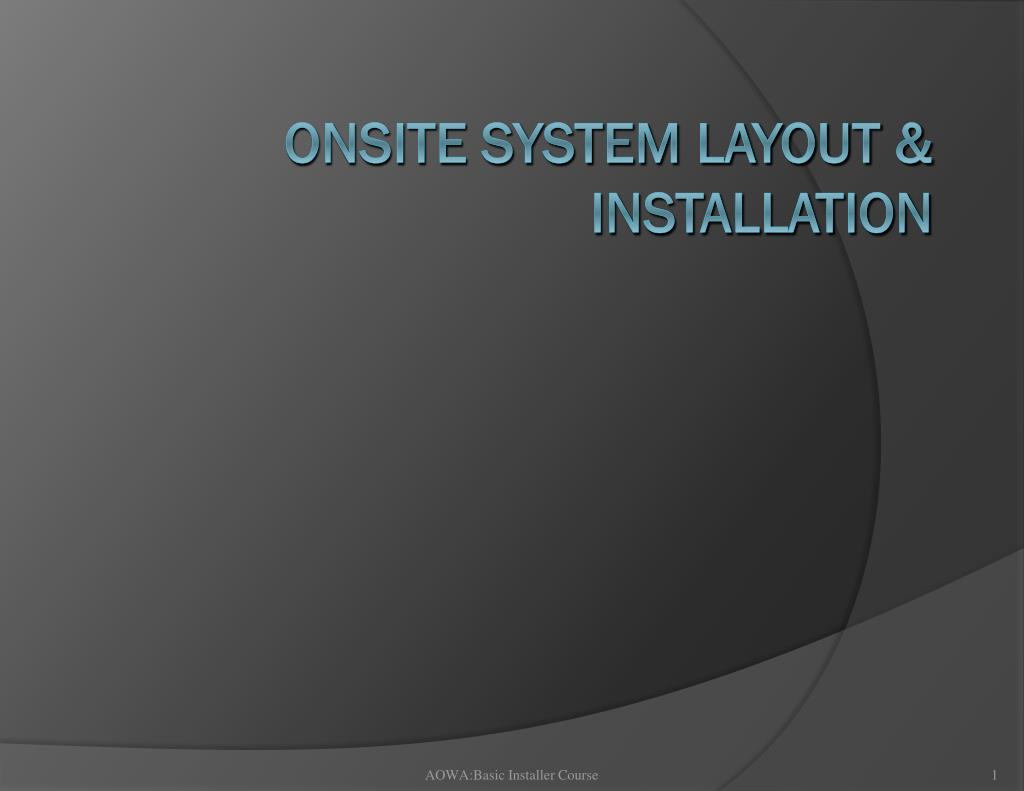 ONSITE SYSTEM LAYOUT & INSTALLATION

AOWA:Basic Installer Course

1